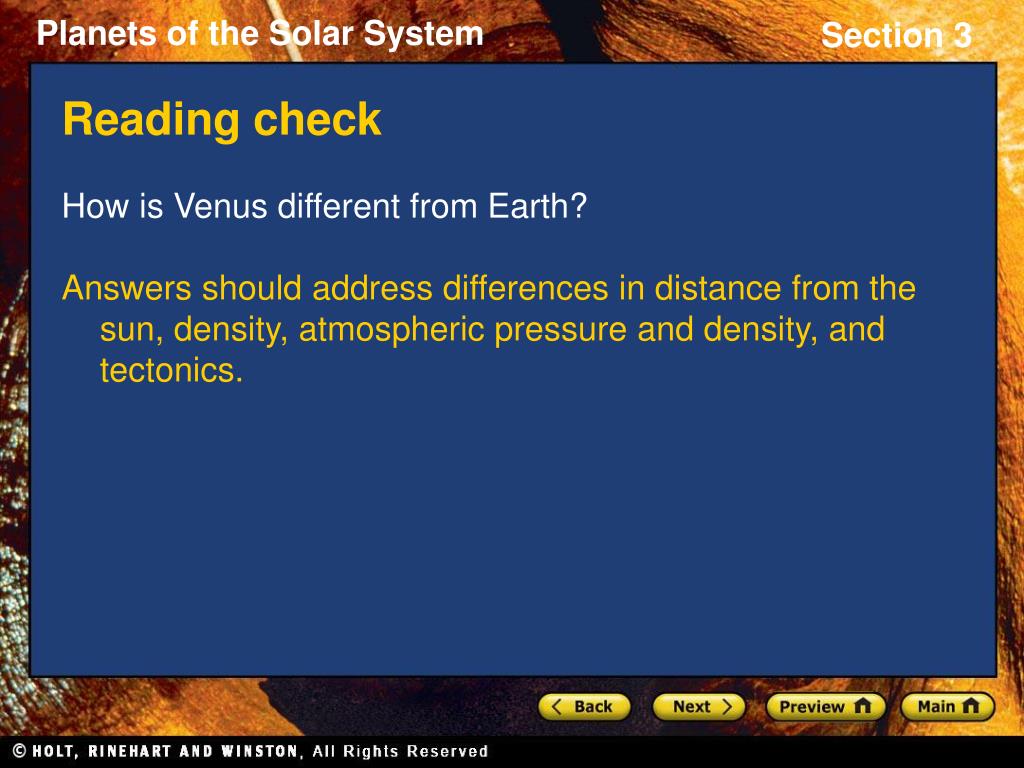 Planets of the Solar System

Section 3

Reading check

How is Venus different from Earth?

Answers should address differences in distance from the sun, density, atmospheric pressure and density, and tectonics.

Back

Next

Preview

Main

© HOLT, RINEHART AND WINSTON, All Rights Reserved